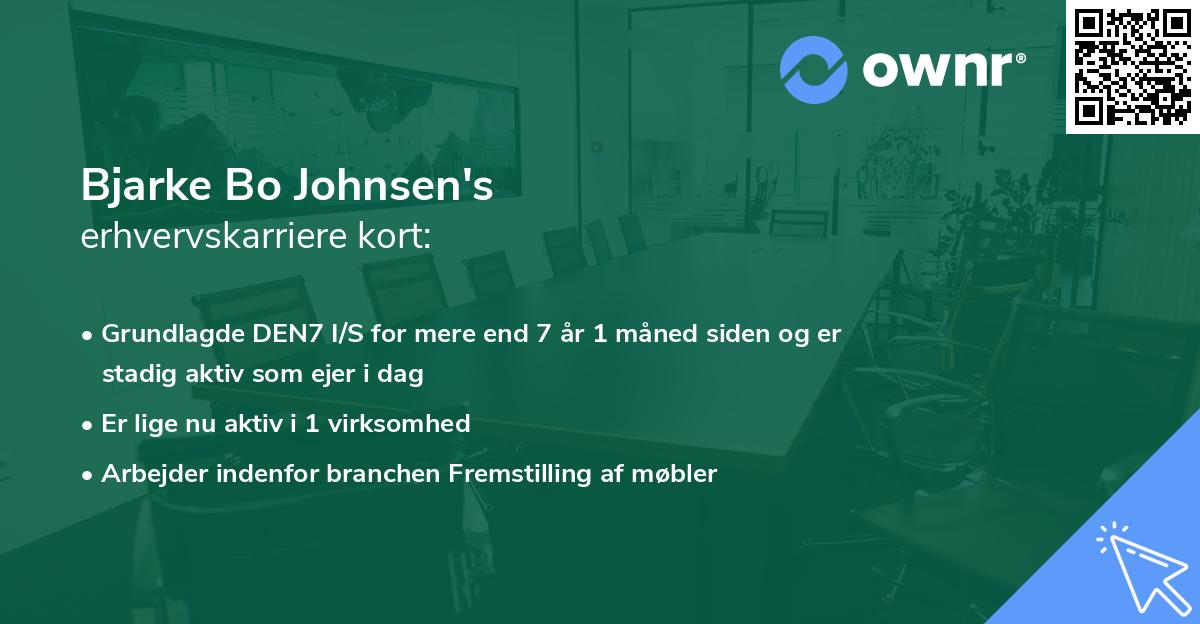 ownr®

Bjarke Bo Johnsen's
erhvervskarriere kort:

• Grundlagde DEN7 I/S for mere end 7 år 1 måned siden og er stadig aktiv som ejer i dag
• Er lige nu aktiv i 1 virksomhed
• Arbejder indenfor branchen Fremstilling af møbler